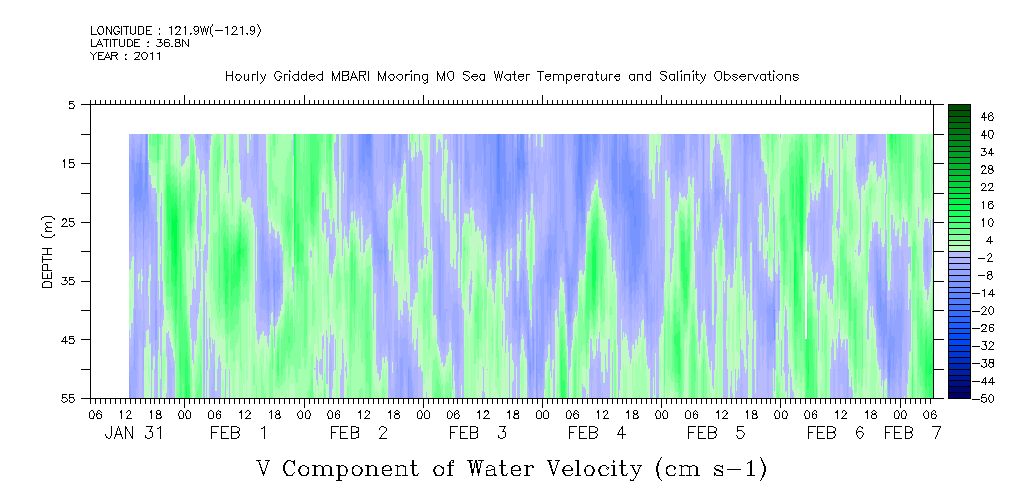 LONGITUDE : 121.9W(-121.9)
LATITUDE : 36.8N
YEAR : 2011

Hourly Gridded MBARI Mooring M0 Sea Water Temperature and Salinity Observations

DEPTH (m)

5
15
25
35
45
55

46
40
34
28
22
16
10
4
-2
-8
-14
-20
-26
-32
-38
-44
-50

06 12 18 00 06 12 18 00 06 12 18 00 06 12 18 00 06 12 18 00 06 12 18 00 06 12 18 00 06

JAN 31 FEB 1 FEB 2 FEB 3 FEB 4 FEB 5 FEB 6 FEB 7

V Component of Water Velocity (cm s-1)